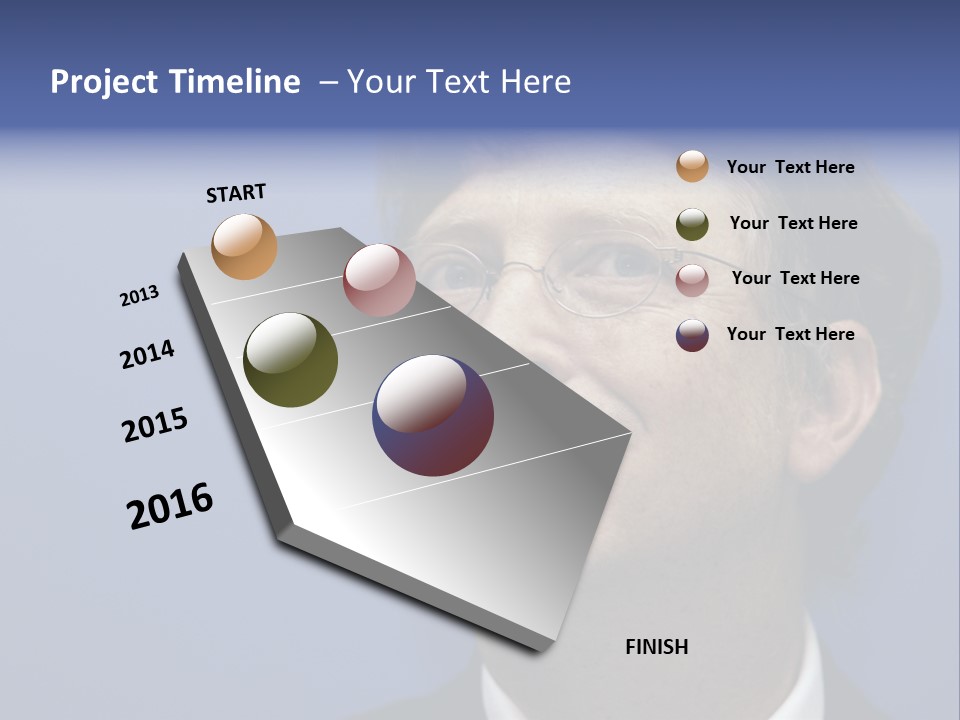 Project Timeline – Your Text Here

START

2013

2014

2015

2016

FINISH

Your Text Here

Your Text Here

Your Text Here

Your Text Here